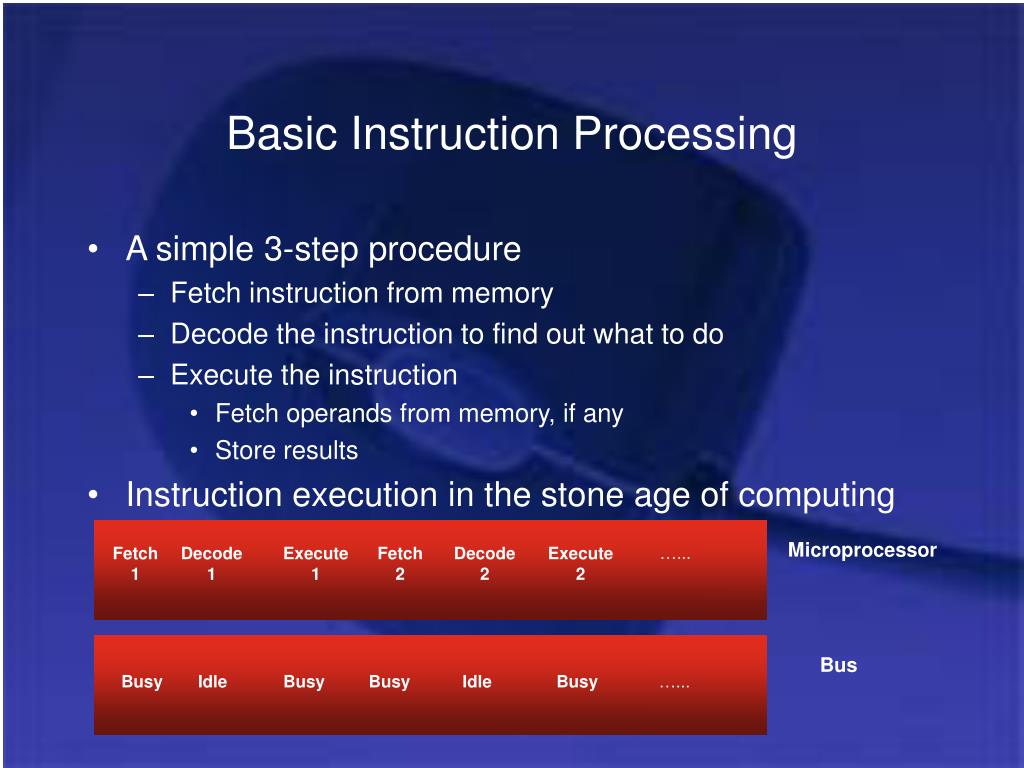 Basic Instruction Processing

• A simple 3-step procedure
  – Fetch instruction from memory
  – Decode the instruction to find out what to do
  – Execute the instruction
    • Fetch operands from memory, if any
    • Store results
• Instruction execution in the stone age of computing

Fetch 1 Decode 1 Execute 1 Fetch 2 Decode 2 Execute 2 …...

Microprocessor

Busy Idle Busy Busy Idle Busy …...

Bus